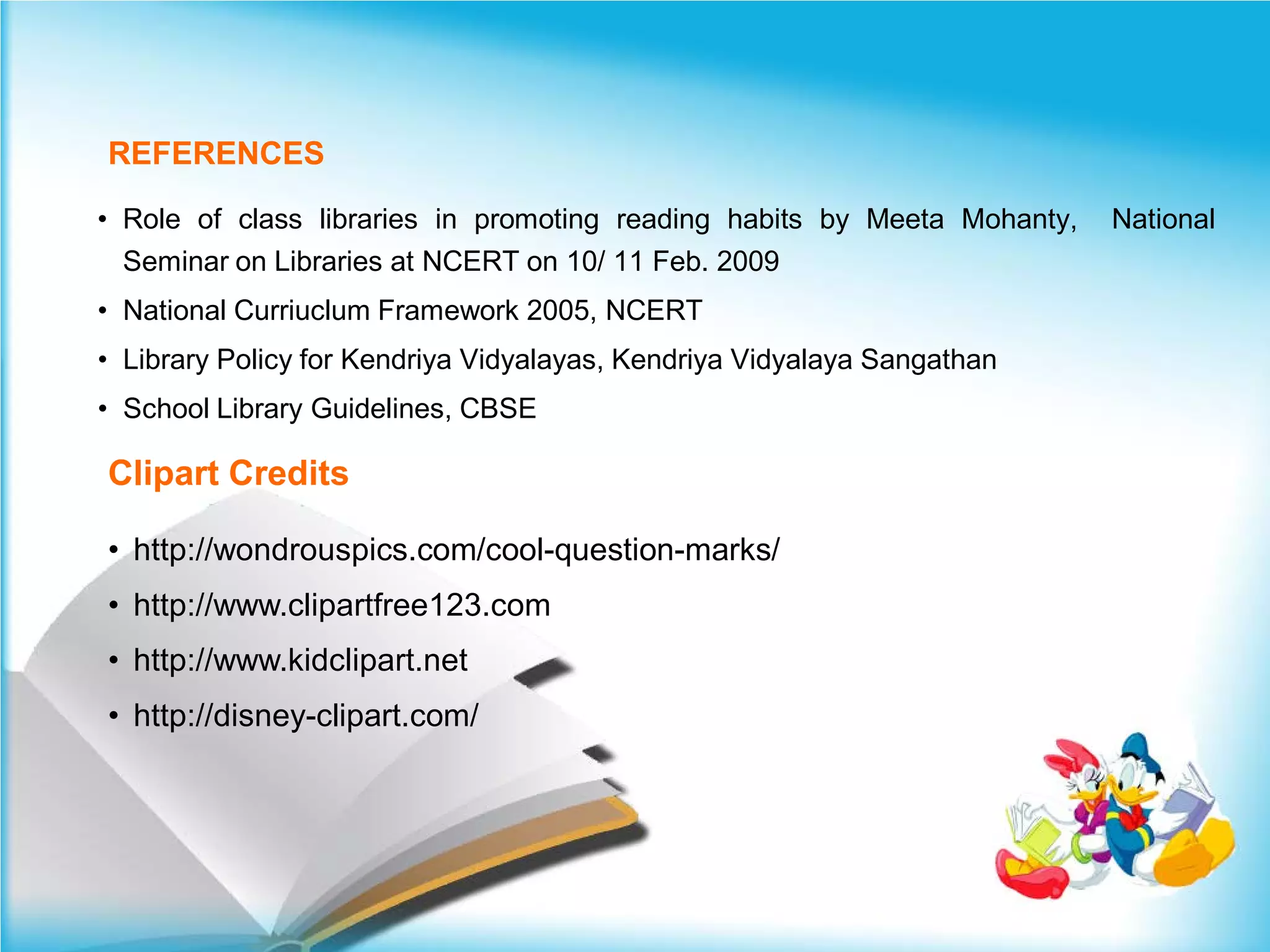 REFERENCES

• Role of class libraries in promoting reading habits by Meeta Mohanty, National Seminar on Libraries at NCERT on 10/ 11 Feb. 2009

• National Curriuclum Framework 2005, NCERT

• Library Policy for Kendriya Vidyalayas, Kendriya Vidyalaya Sangathan

• School Library Guidelines, CBSE

Clipart Credits

• http://wondrouspics.com/cool-question-marks/

• http://www.clipartfree123.com

• http://www.kidclipart.net

• http://disney-clipart.com/